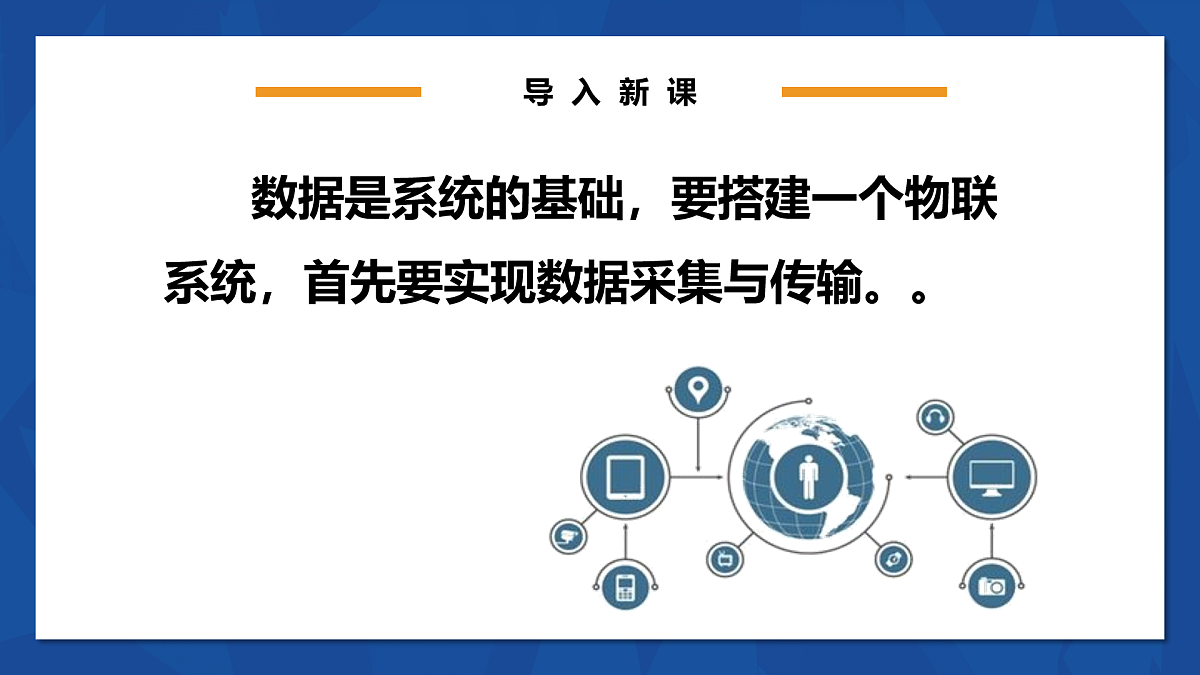 导入新课

数据是系统的基础，要搭建一个物联系统，首先要实现数据采集与传输。。